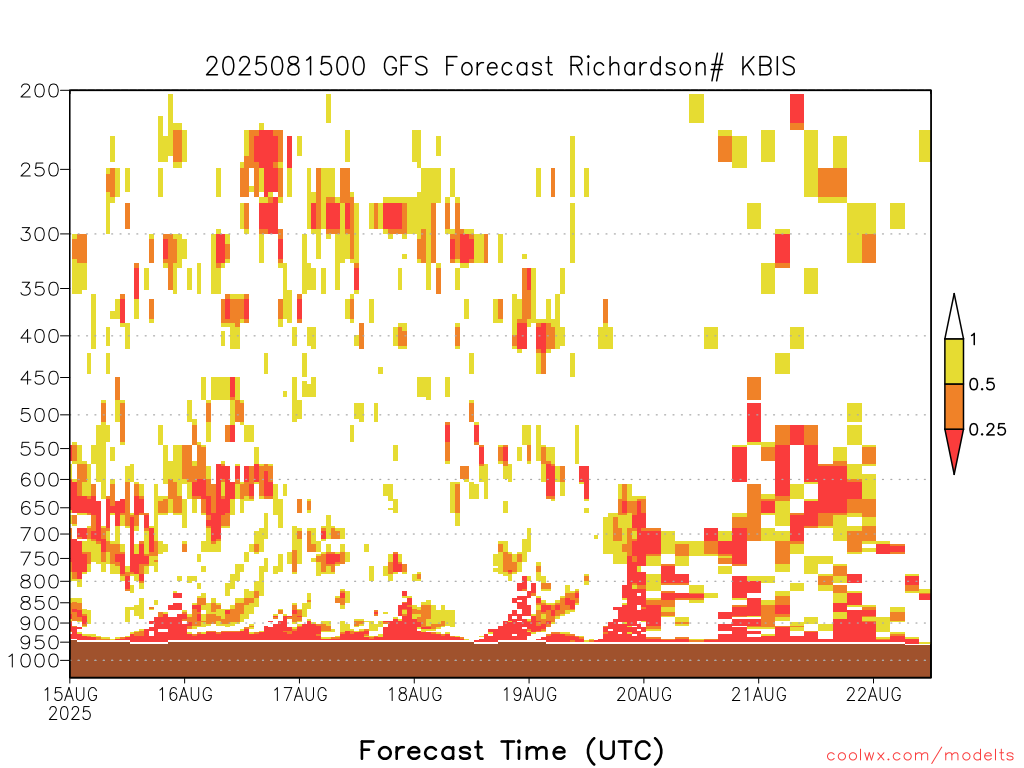 2025081500 GFS Forecast Richardson# KBIS

200
250
300
350
400
450
500
550
600
650
700
750
800
850
900
950
1000

1
0.5
0.25

15AUG
2025
16AUG
17AUG
18AUG
19AUG
20AUG
21AUG
22AUG

Forecast Time (UTC)

coolwx.com/modelts